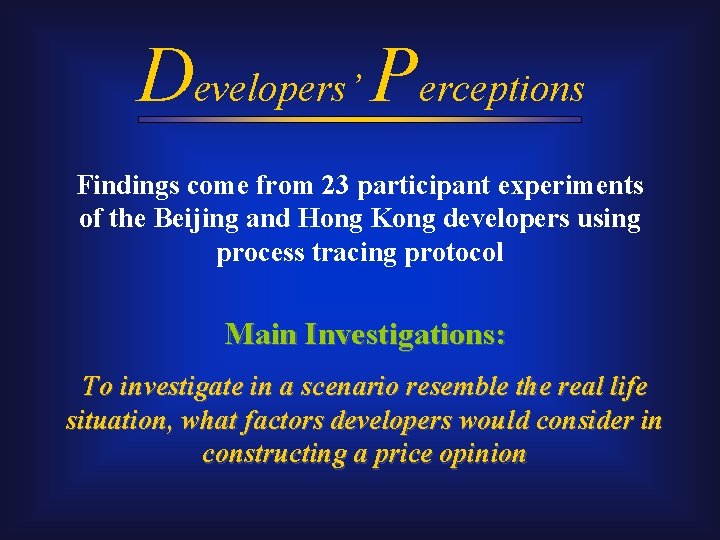 Developers' Perceptions

Findings come from 23 participant experiments of the Beijing and Hong Kong developers using process tracing protocol

Main Investigations:

To investigate in a scenario resemble the real life situation, what factors developers would consider in constructing a price opinion